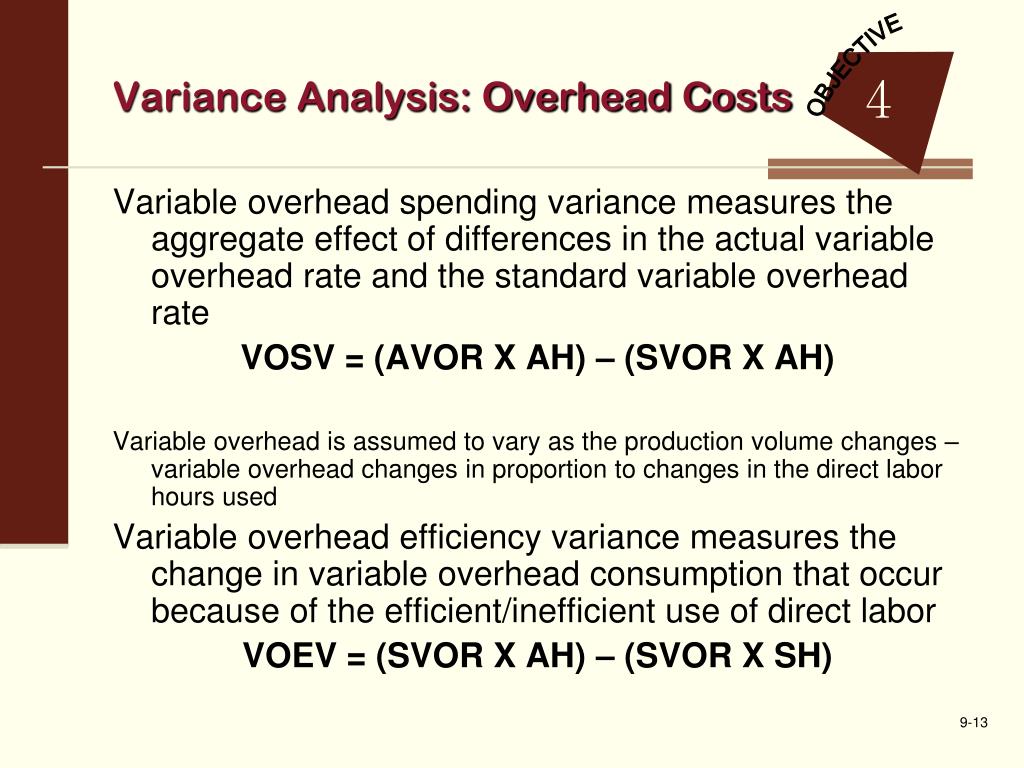 Variance Analysis: Overhead Costs

OBJECTIVE

4

Variable overhead spending variance measures the aggregate effect of differences in the actual variable overhead rate and the standard variable overhead rate

VOSV = (AVOR X AH) – (SVOR X AH)

Variable overhead is assumed to vary as the production volume changes – variable overhead changes in proportion to changes in the direct labor hours used

Variable overhead efficiency variance measures the change in variable overhead consumption that occur because of the efficient/inefficient use of direct labor

VOEV = (SVOR X AH) – (SVOR X SH)

9-13